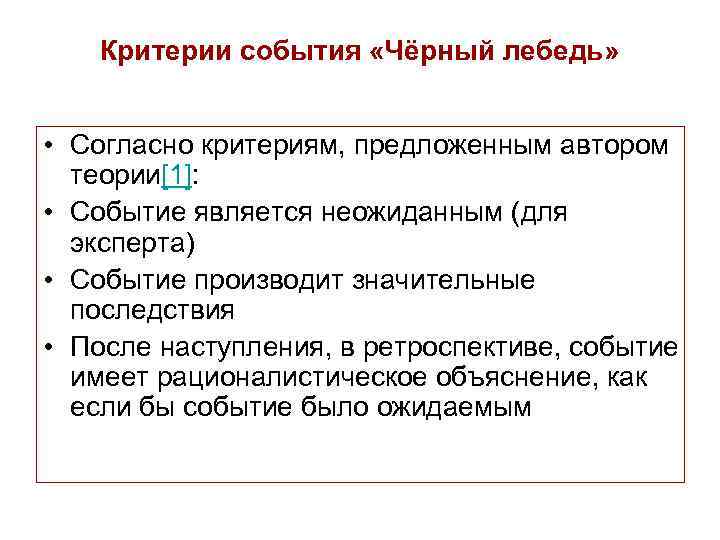 Критерии события «Чёрный лебедь»

• Согласно критериям, предложенным автором теории[1]:
• Событие является неожиданным (для эксперта)
• Событие производит значительные последствия
• После наступления, в ретроспективе, событие имеет рационалистическое объяснение, как если бы событие было ожидаемым